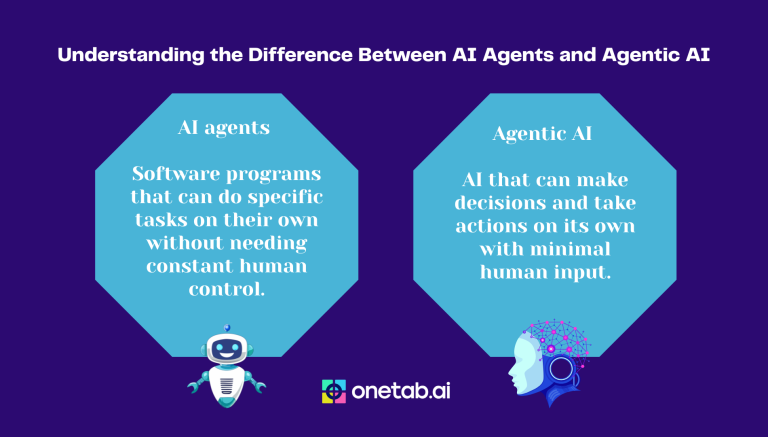 Understanding the Difference Between AI Agents and Agentic AI

AI agents

Software programs that can do specific tasks on their own without needing constant human control.

Agentic AI

AI that can make decisions and take actions on its own with minimal human input.

onetab.ai